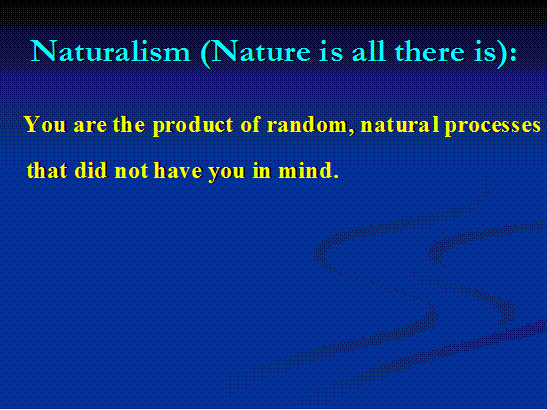 Naturalism (Nature is all there is):

You are the product of random, natural processes that did not have you in mind.